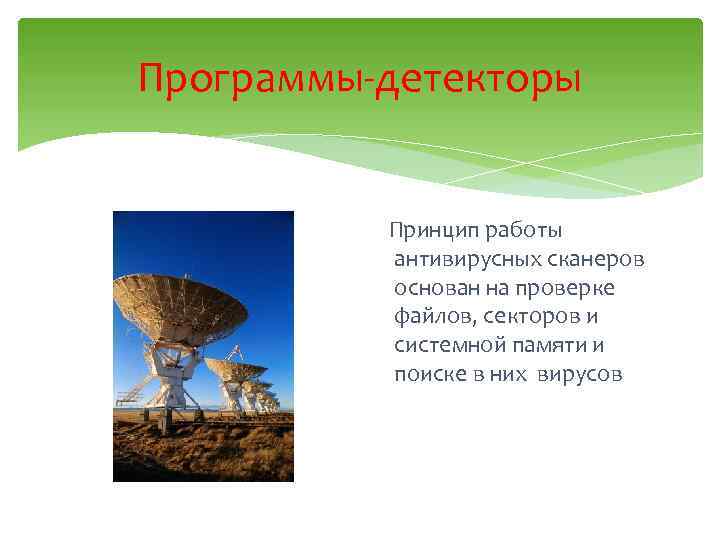 Программы-детекторы

Принцип работы антивирусных сканеров основан на проверке файлов, секторов и системной памяти и поиске в них вирусов